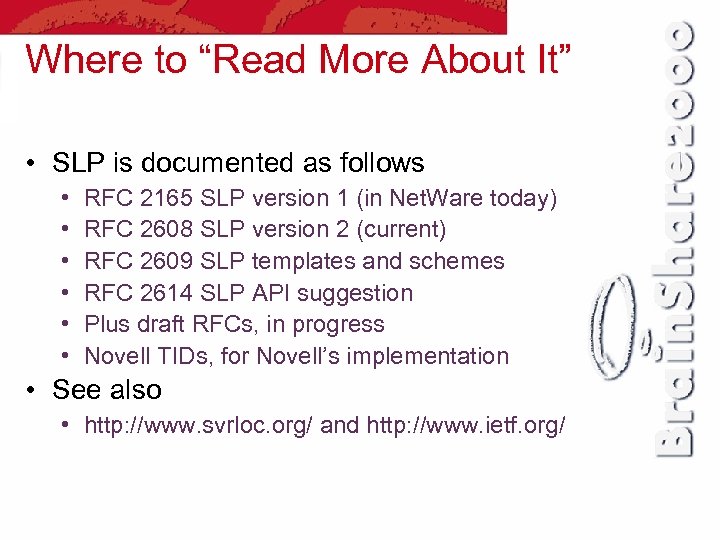 Where to “Read More About It”

• SLP is documented as follows
  • RFC 2165 SLP version 1 (in NetWare today)
  • RFC 2608 SLP version 2 (current)
  • RFC 2609 SLP templates and schemes
  • RFC 2614 SLP API suggestion
  • Plus draft RFCs, in progress
  • Novell TIDs, for Novell’s implementation
• See also
  • http://www.svrloc.org/ and http://www.ietf.org/

BrainShare2000